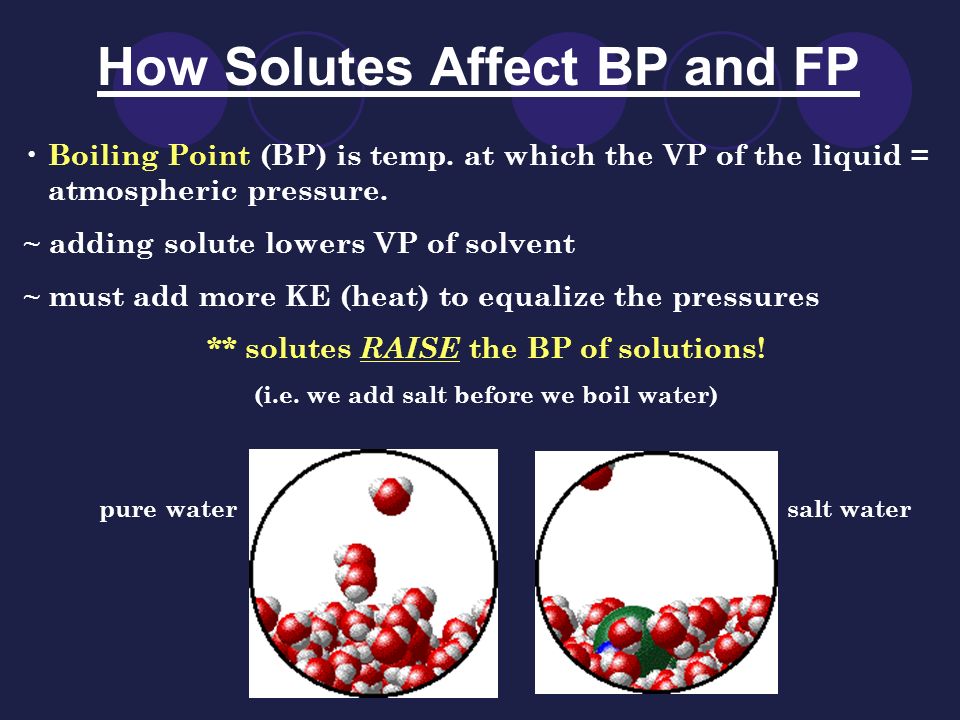 How Solutes Affect BP and FP

• Boiling Point (BP) is temp. at which the VP of the liquid = atmospheric pressure.

~ adding solute lowers VP of solvent

~ must add more KE (heat) to equalize the pressures

** solutes RAISE the BP of solutions!

(i.e. we add salt before we boil water)

pure water

salt water